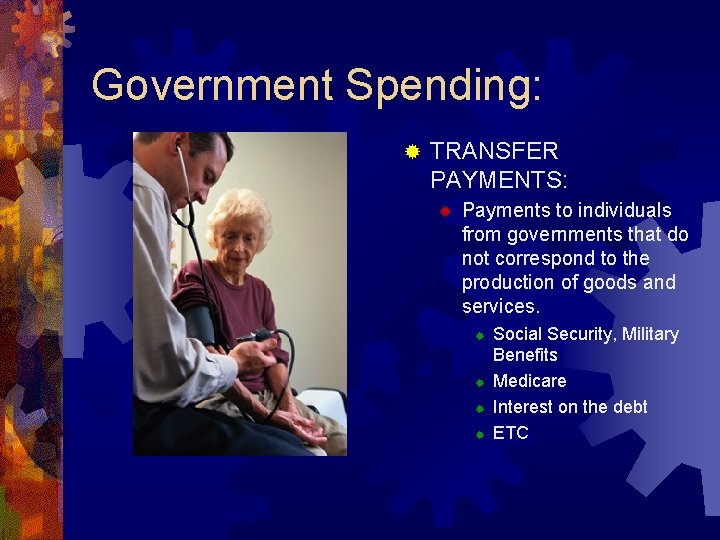 Government Spending:

TRANSFER PAYMENTS:

Payments to individuals from governments that do not correspond to the production of goods and services.

Social Security, Military Benefits

Medicare

Interest on the debt

ETC